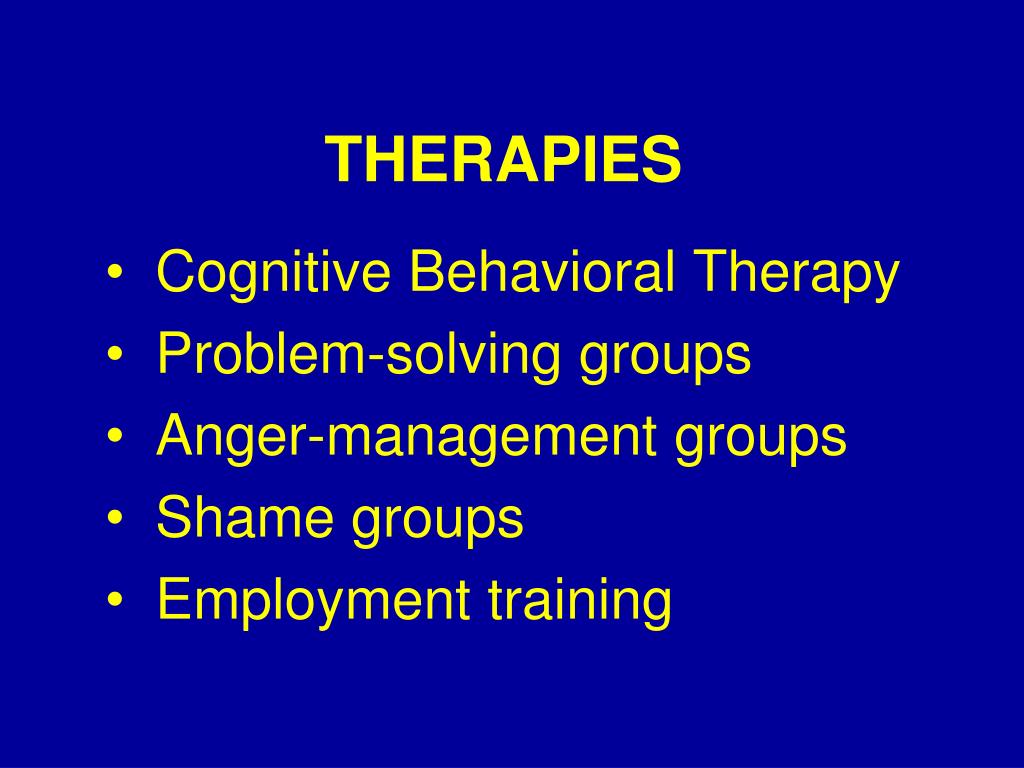 THERAPIES

• Cognitive Behavioral Therapy
• Problem-solving groups
• Anger-management groups
• Shame groups
• Employment training